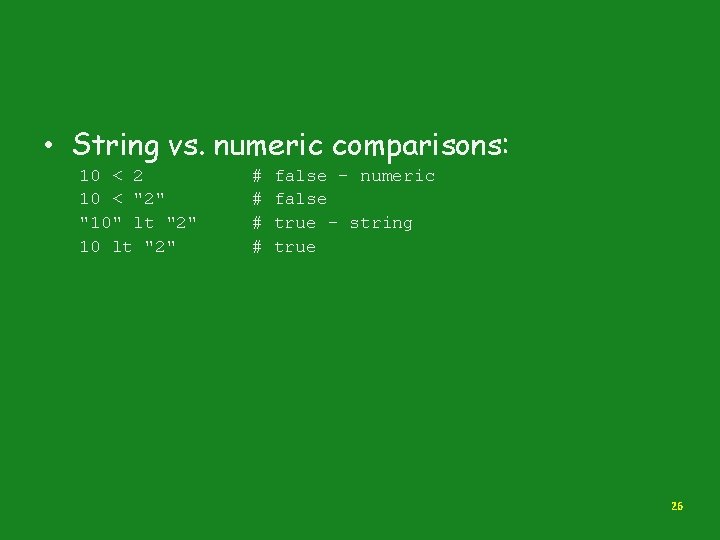 • String vs. numeric comparisons:

10 < 2 # false - numeric
10 < "2" # false
"10" lt "2" # true - string
10 lt "2" # true

26